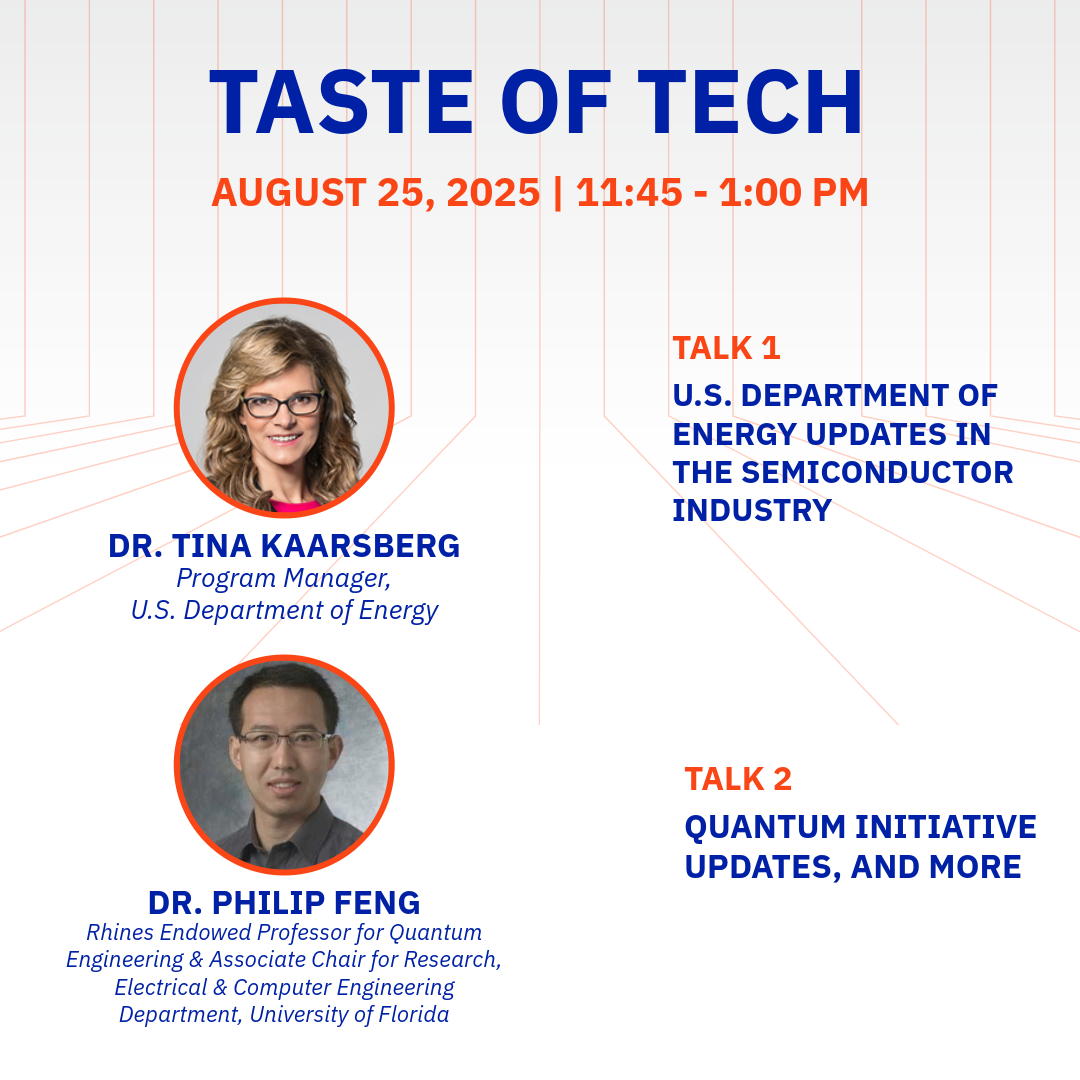 TASTE OF TECH

AUGUST 25, 2025 | 11:45 - 1:00 PM

DR. TINA KAARSBERG
Program Manager,
U.S. Department of Energy

TALK 1
U.S. DEPARTMENT OF ENERGY UPDATES IN THE SEMICONDUCTOR INDUSTRY

DR. PHILIP FENG
Rhines Endowed Professor for Quantum Engineering & Associate Chair for Research, Electrical & Computer Engineering Department, University of Florida

TALK 2
QUANTUM INITIATIVE UPDATES, AND MORE